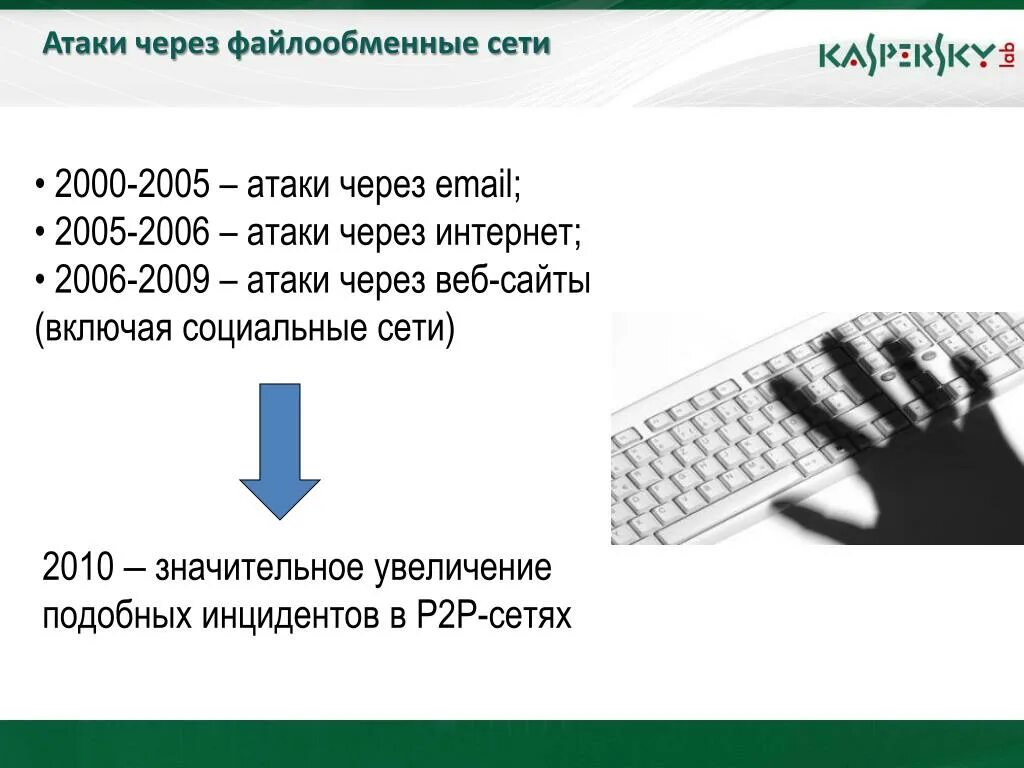 Атаки через файлообменные сети

KASPERSKY lab

• 2000-2005 – атаки через email;
• 2005-2006 – атаки через интернет;
• 2006-2009 – атаки через веб-сайты (включая социальные сети)

2010 – значительное увеличение подобных инцидентов в P2P-сетях